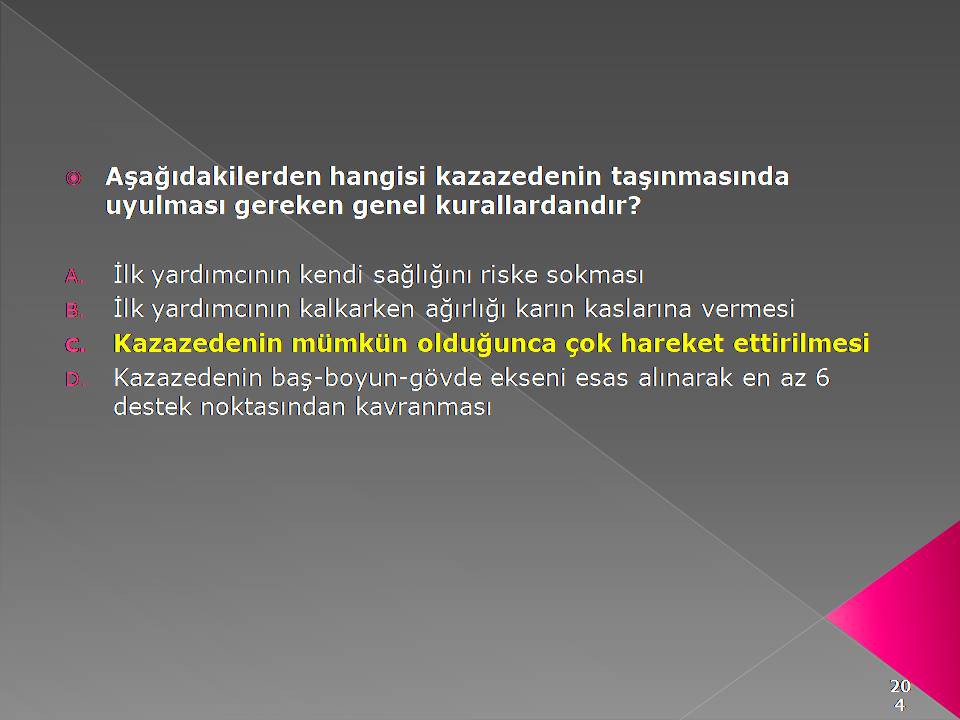 Aşağıdakilerden hangisi kazazedenin taşınmasında uyulması gereken genel kurallardandır?

A. İlk yardımcının kendi sağlığını riske sokması
B. İlk yardımcının kalkarken ağırlığı karın kaslarına vermesi
C. Kazazedenin mümkün olduğunca çok hareket ettirilmesi
D. Kazazedenin baş-boyun-gövde ekseni esas alınarak en az 6 destek noktasından kavranması

204